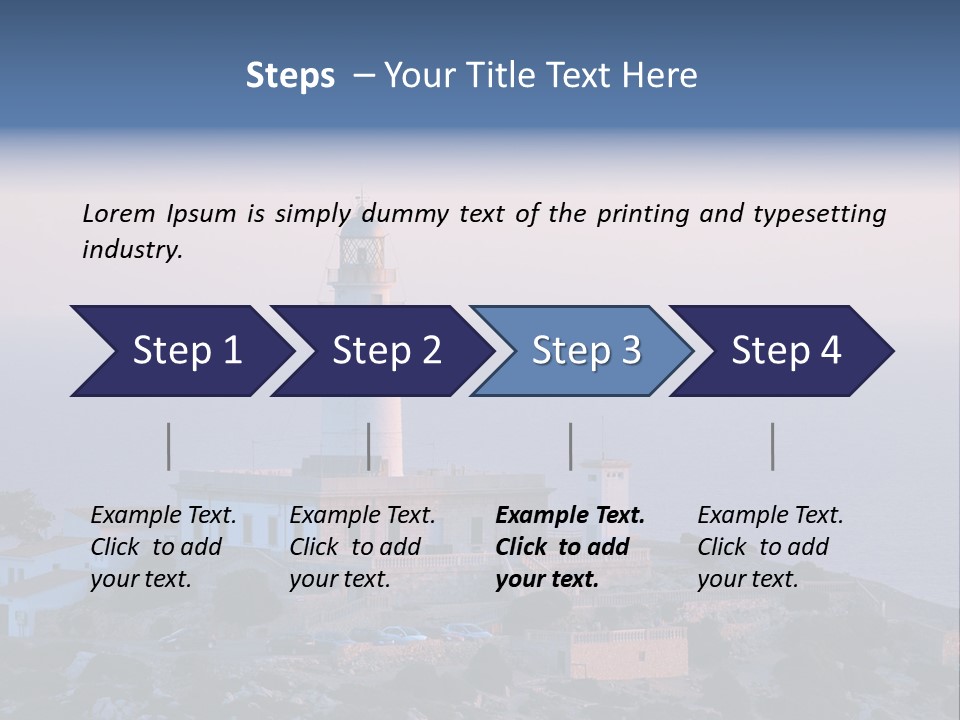 Steps – Your Title Text Here

Lorem Ipsum is simply dummy text of the printing and typesetting industry.

Step 1

Step 2

Step 3

Step 4

Example Text. Click to add your text.

Example Text. Click to add your text.

Example Text. Click to add your text.

Example Text. Click to add your text.